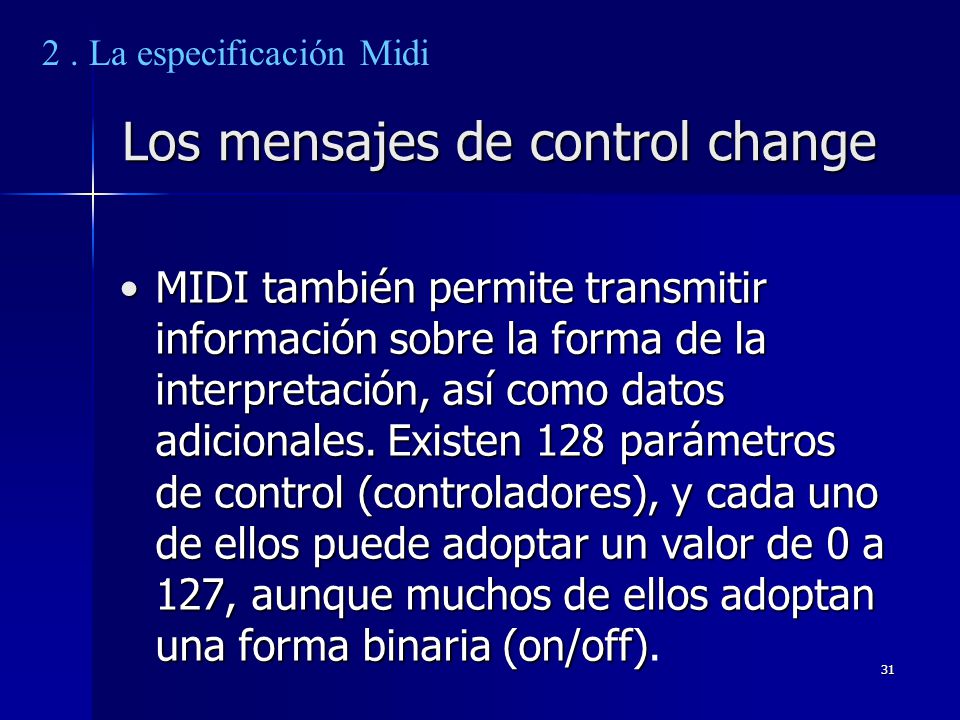 2 . La especificación Midi

Los mensajes de control change

• MIDI también permite transmitir información sobre la forma de la interpretación, así como datos adicionales. Existen 128 parámetros de control (controladores), y cada uno de ellos puede adoptar un valor de 0 a 127, aunque muchos de ellos adoptan una forma binaria (on/off).

31